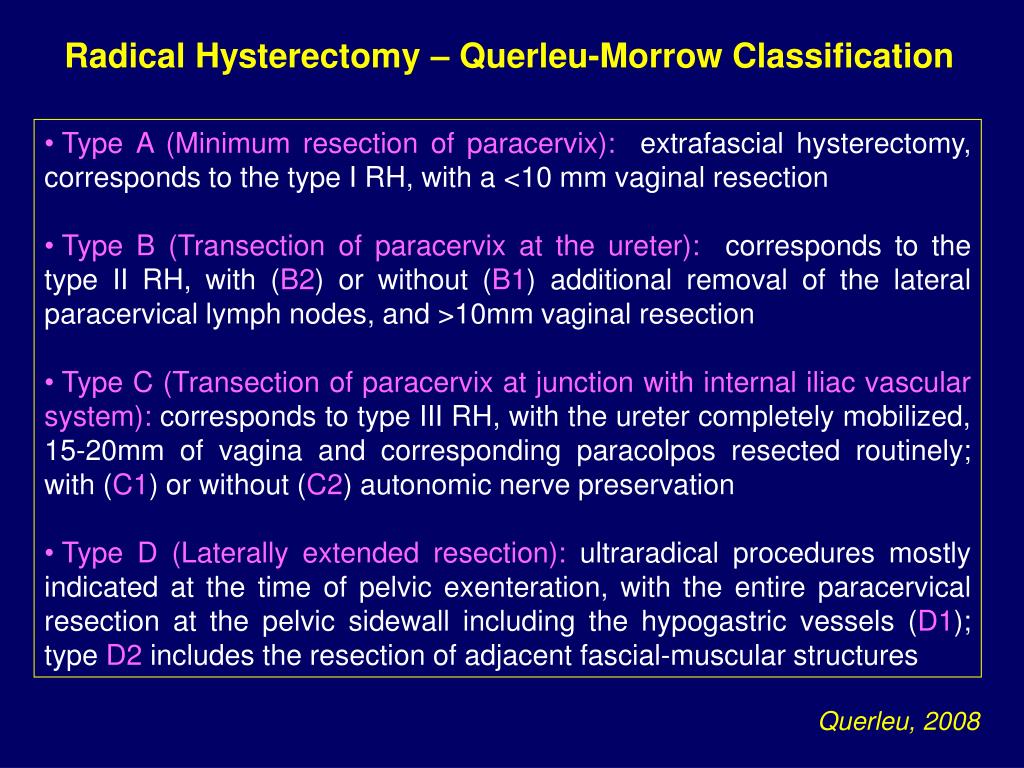 Radical Hysterectomy – Querleu-Morrow Classification

• Type A (Minimum resection of paracervix): extrafascial hysterectomy, corresponds to the type I RH, with a <10 mm vaginal resection

• Type B (Transection of paracervix at the ureter): corresponds to the type II RH, with (B2) or without (B1) additional removal of the lateral paracervical lymph nodes, and >10mm vaginal resection

• Type C (Transection of paracervix at junction with internal iliac vascular system): corresponds to type III RH, with the ureter completely mobilized, 15-20mm of vagina and corresponding paracolpos resected routinely; with (C1) or without (C2) autonomic nerve preservation

• Type D (Laterally extended resection): ultraradical procedures mostly indicated at the time of pelvic exenteration, with the entire paracervical resection at the pelvic sidewall including the hypogastric vessels (D1); type D2 includes the resection of adjacent fascial-muscular structures

Querleu, 2008